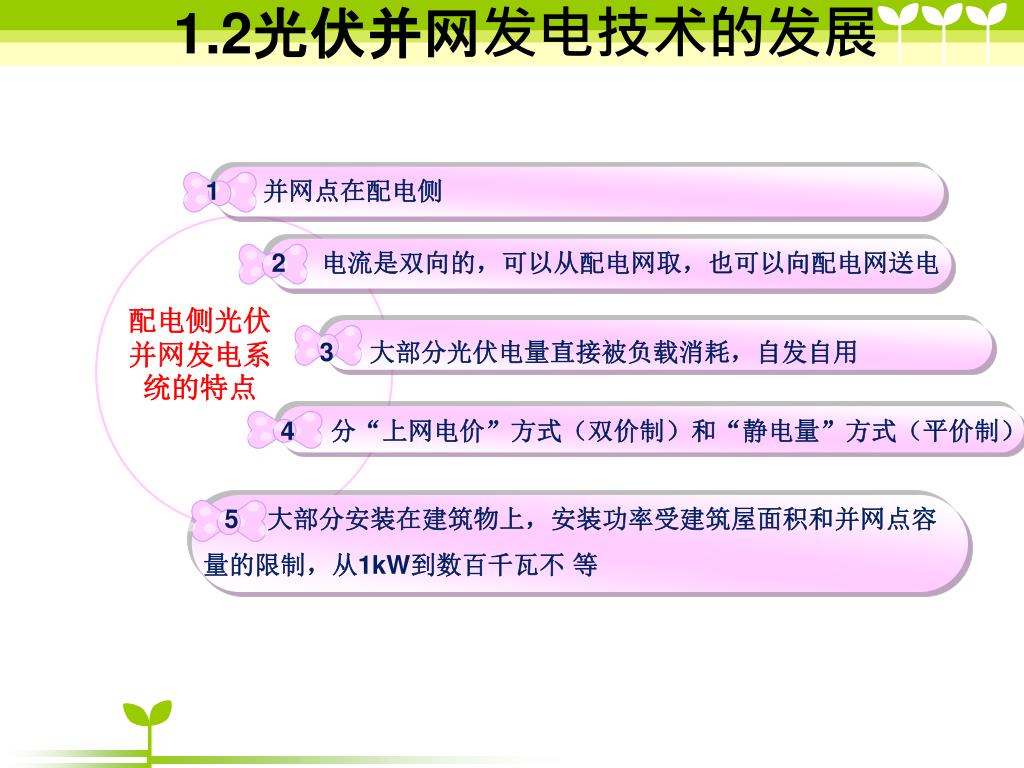 1.2光伏并网发电技术的发展

配电侧光伏并网发电系统的特点

1 并网点在配电侧

2 电流是双向的，可以从配电网取，也可以向配电网送电

3 大部分光伏电量直接被负载消耗，自发自用

4 分“上网电价”方式（双价制）和“静电量”方式（平价制）

5 大部分安装在建筑物上，安装功率受建筑屋面积和并网点容量的限制，从1kW到数百千瓦不 等